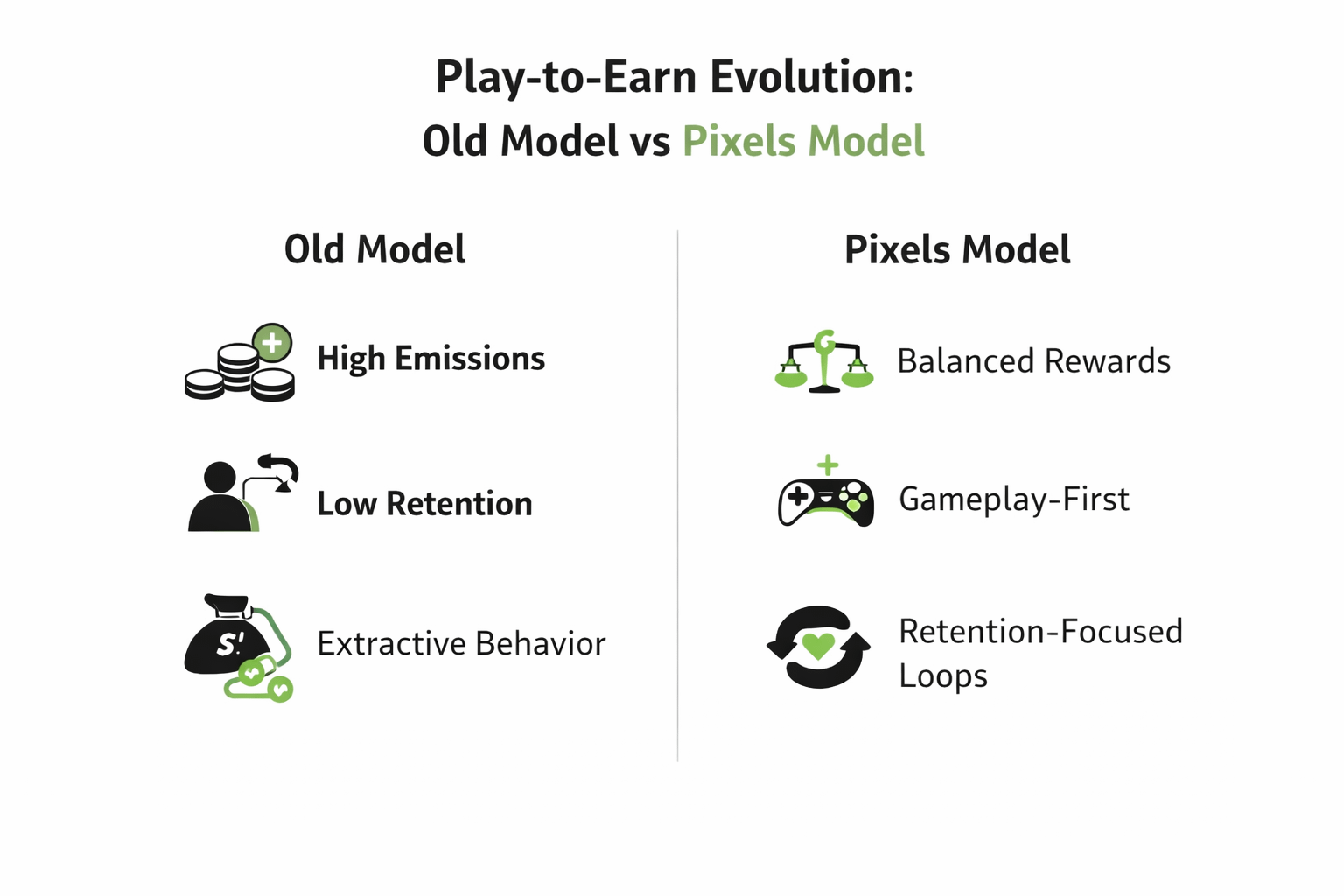 Play-to-Earn Evolution:
Old Model vs Pixels Model

Old Model

High Emissions

Low Retention

S!

Extractive Behavior

Pixels Model

Balanced Rewards

Gameplay-First

Retention-Focused Loops